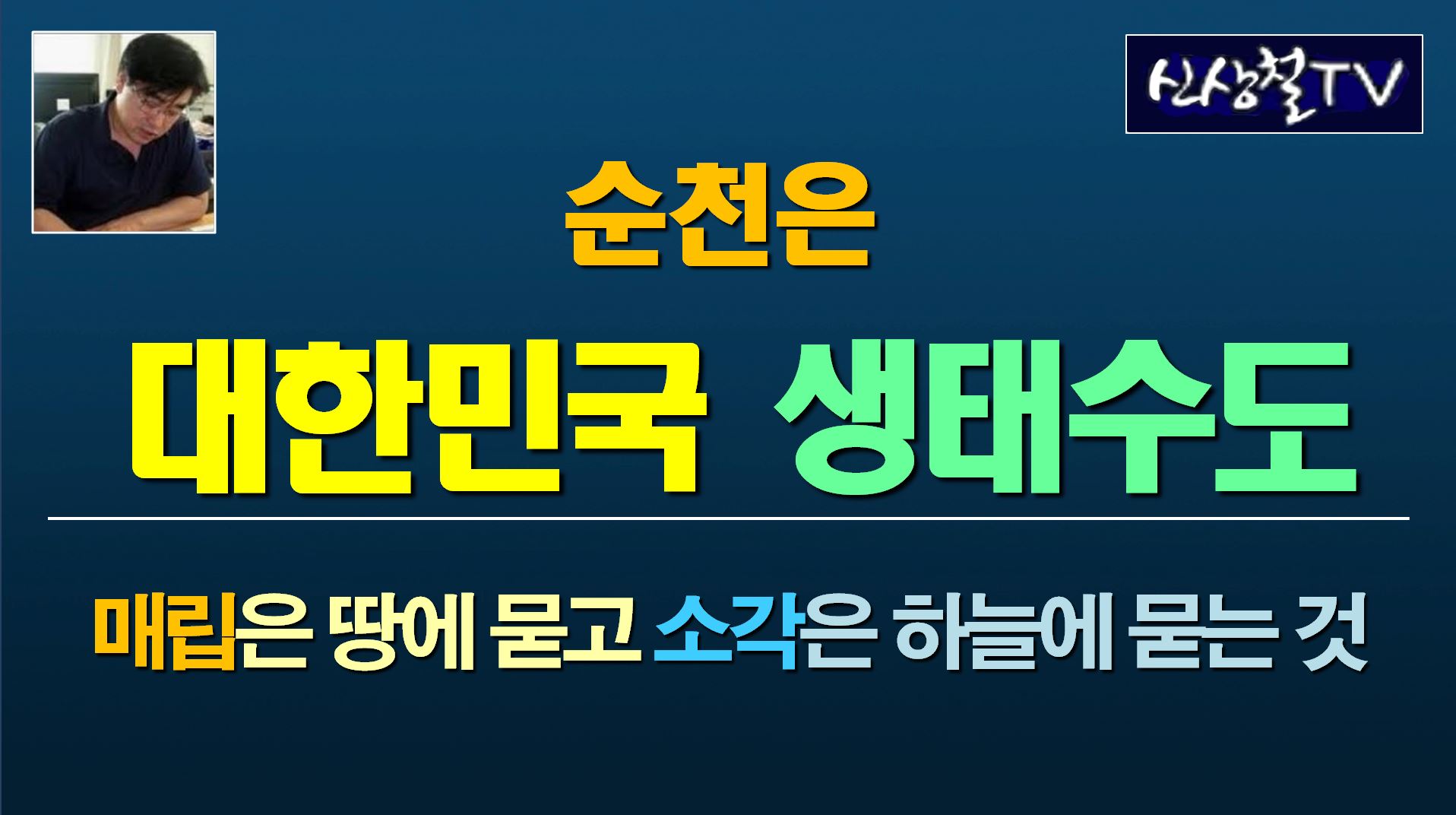 신상철TV

순천은

대한민국 생태수도

매립은 땅에 묻고 소각은 하늘에 묻는 것